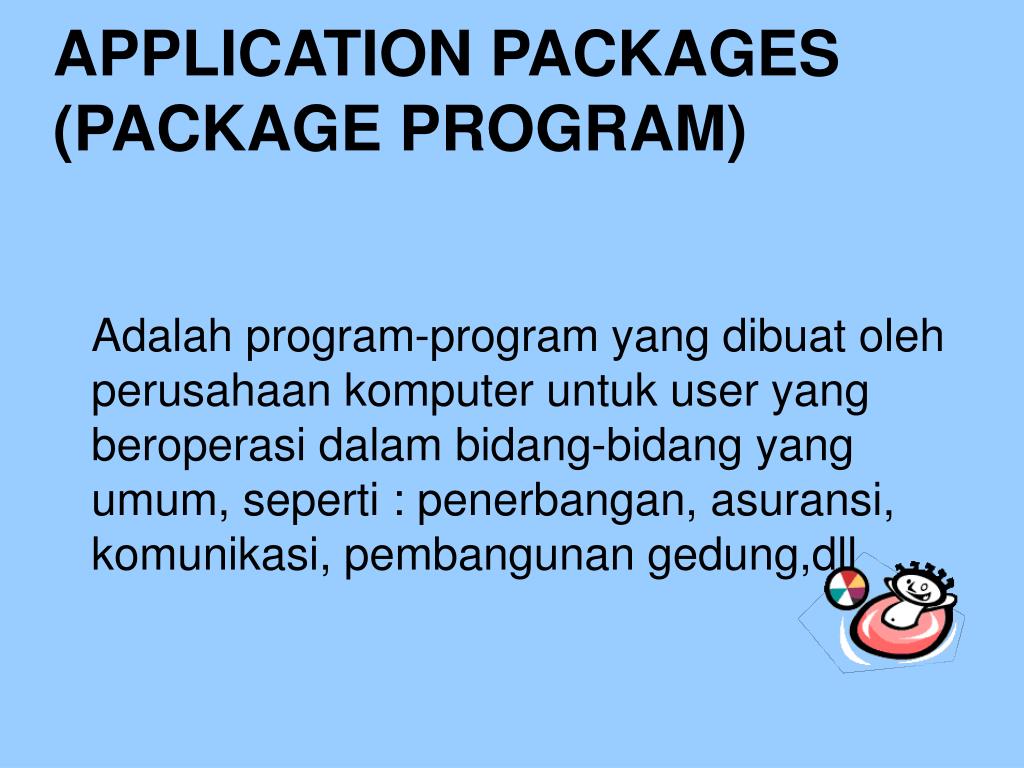 APPLICATION PACKAGES (PACKAGE PROGRAM)

Adalah program-program yang dibuat oleh perusahaan komputer untuk user yang beroperasi dalam bidang-bidang yang umum, seperti : penerbangan, asuransi, komunikasi, pembangunan gedung,dll